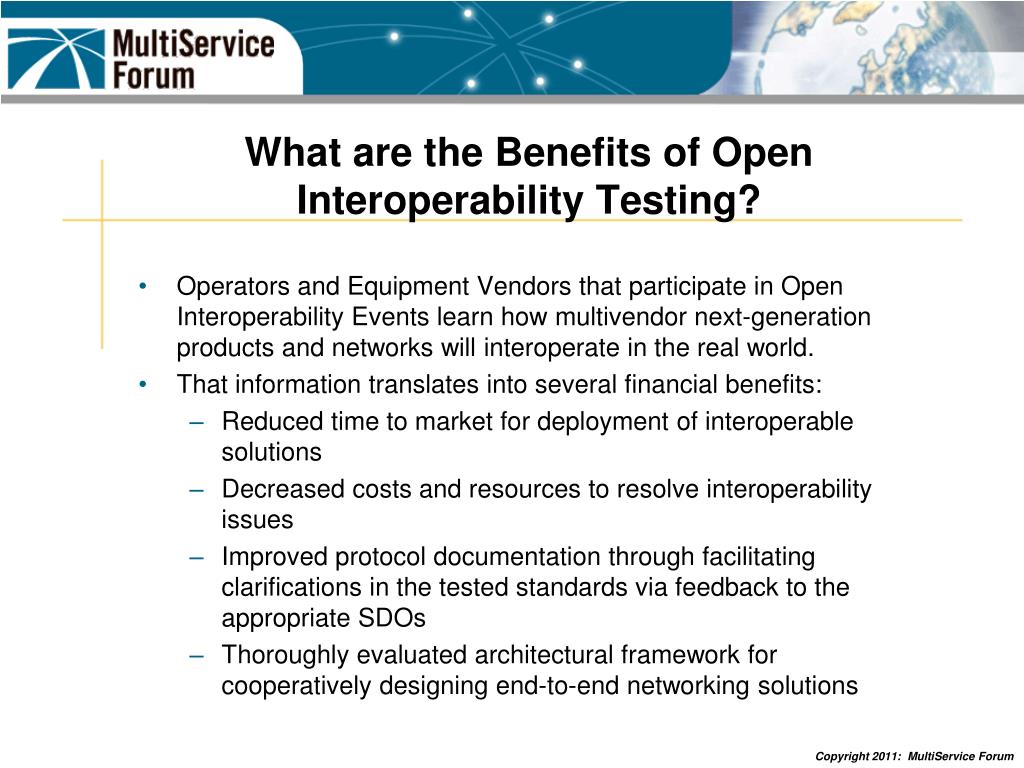 MultiService Forum

What are the Benefits of Open Interoperability Testing?

• Operators and Equipment Vendors that participate in Open Interoperability Events learn how multivendor next-generation products and networks will interoperate in the real world.
• That information translates into several financial benefits:
– Reduced time to market for deployment of interoperable solutions
– Decreased costs and resources to resolve interoperability issues
– Improved protocol documentation through facilitating clarifications in the tested standards via feedback to the appropriate SDOs
– Thoroughly evaluated architectural framework for cooperatively designing end-to-end networking solutions

Copyright 2011: MultiService Forum